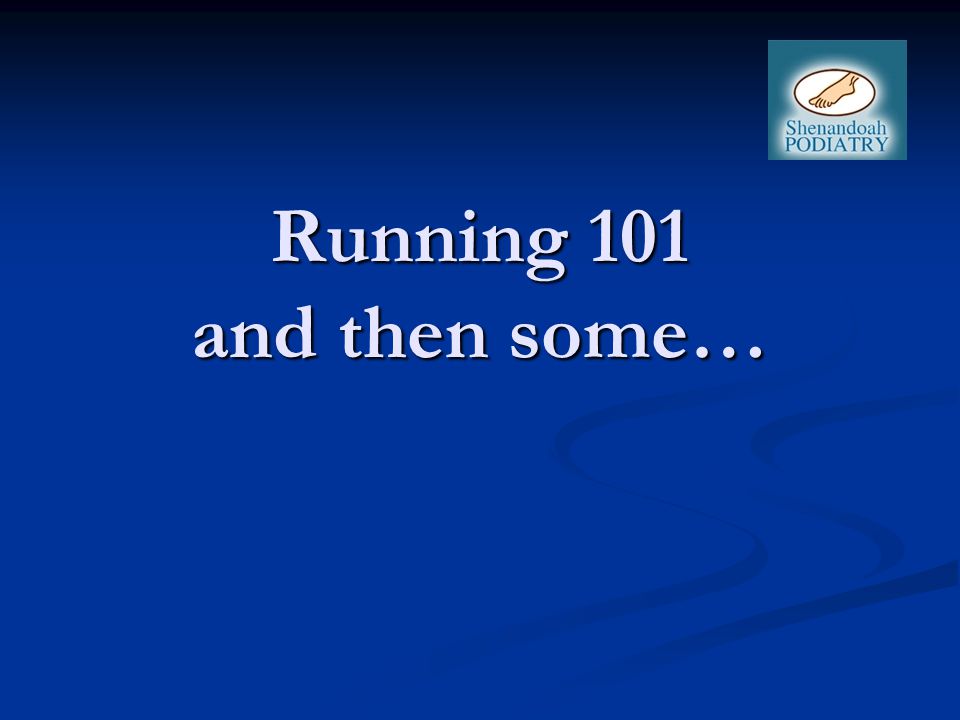 Shenandoah
PODIATRY

Running 101
and then some…